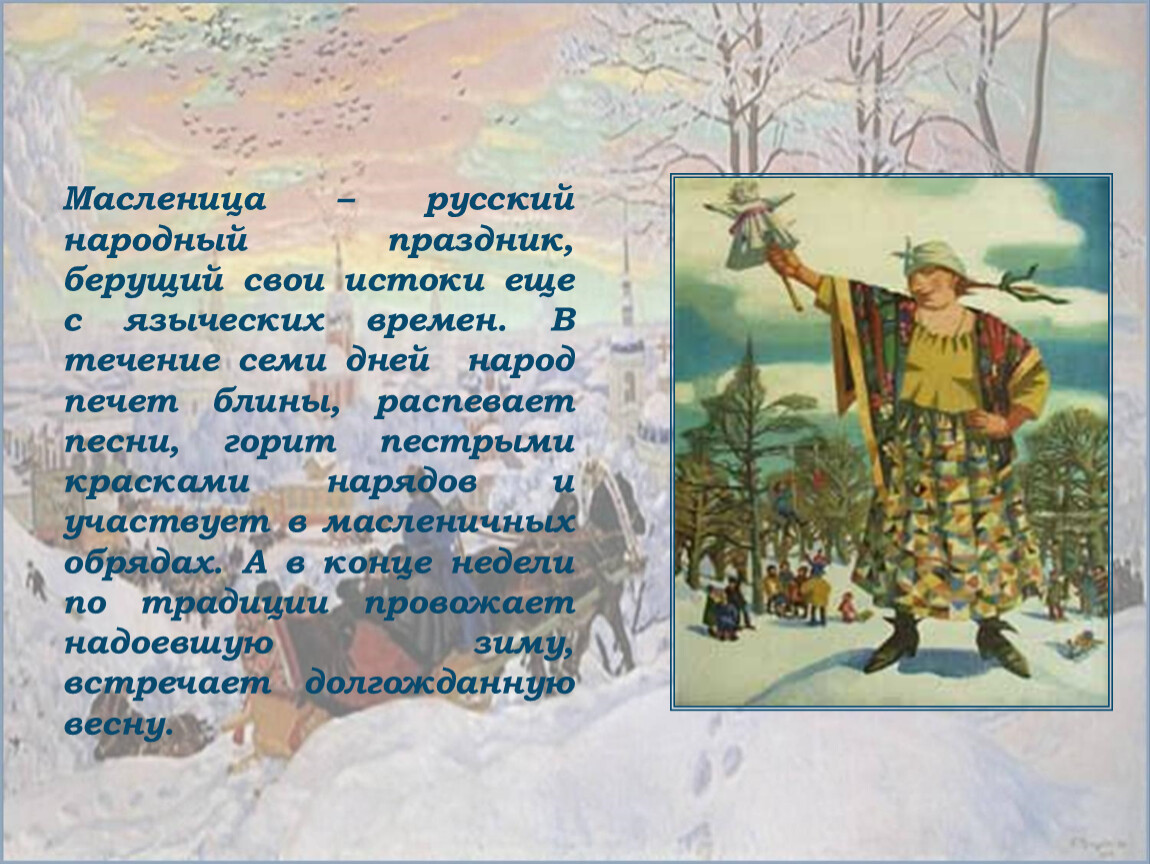 Масленица – русский народный праздник, берущий свои истоки еще с языческих времен. В течение семи дней народ печет блины, распевает песни, горит пестрыми красками нарядов и участвует в масленичных обрядах. А в конце недели по традиции провожает надоевшую зиму, встречает долгожданную весну.